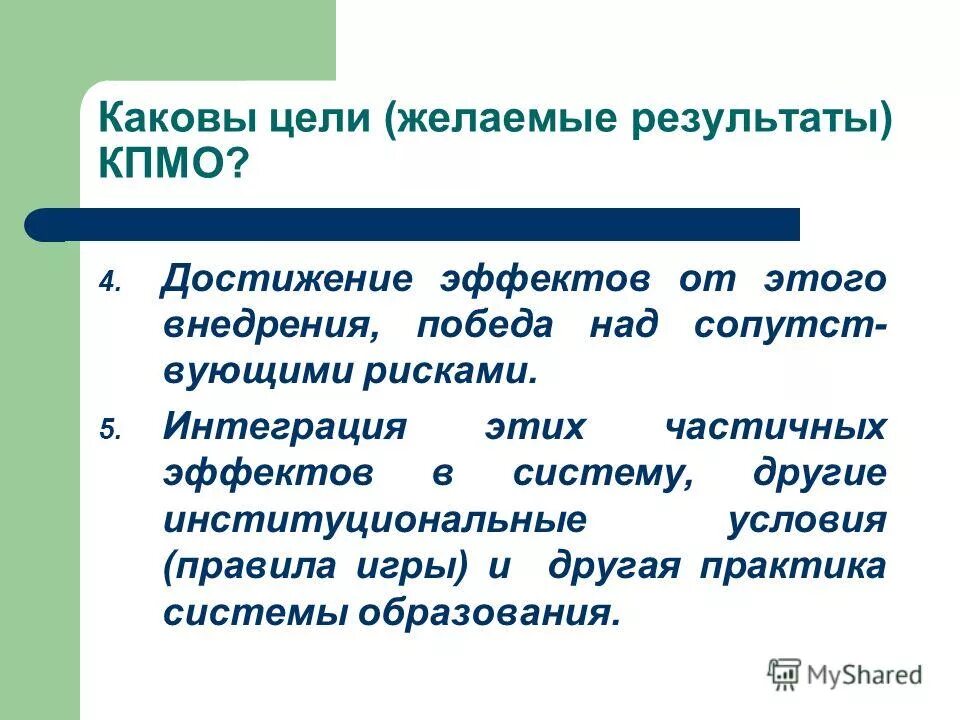 Каковы цели (желаемые результаты) КПМО?

4. Достижение эффектов от этого внедрения, победа над сопутствующими рисками.

5. Интеграция этих частичных эффектов в систему, другие институциональные условия (правила игры) и другая практика системы образования.

MyShared